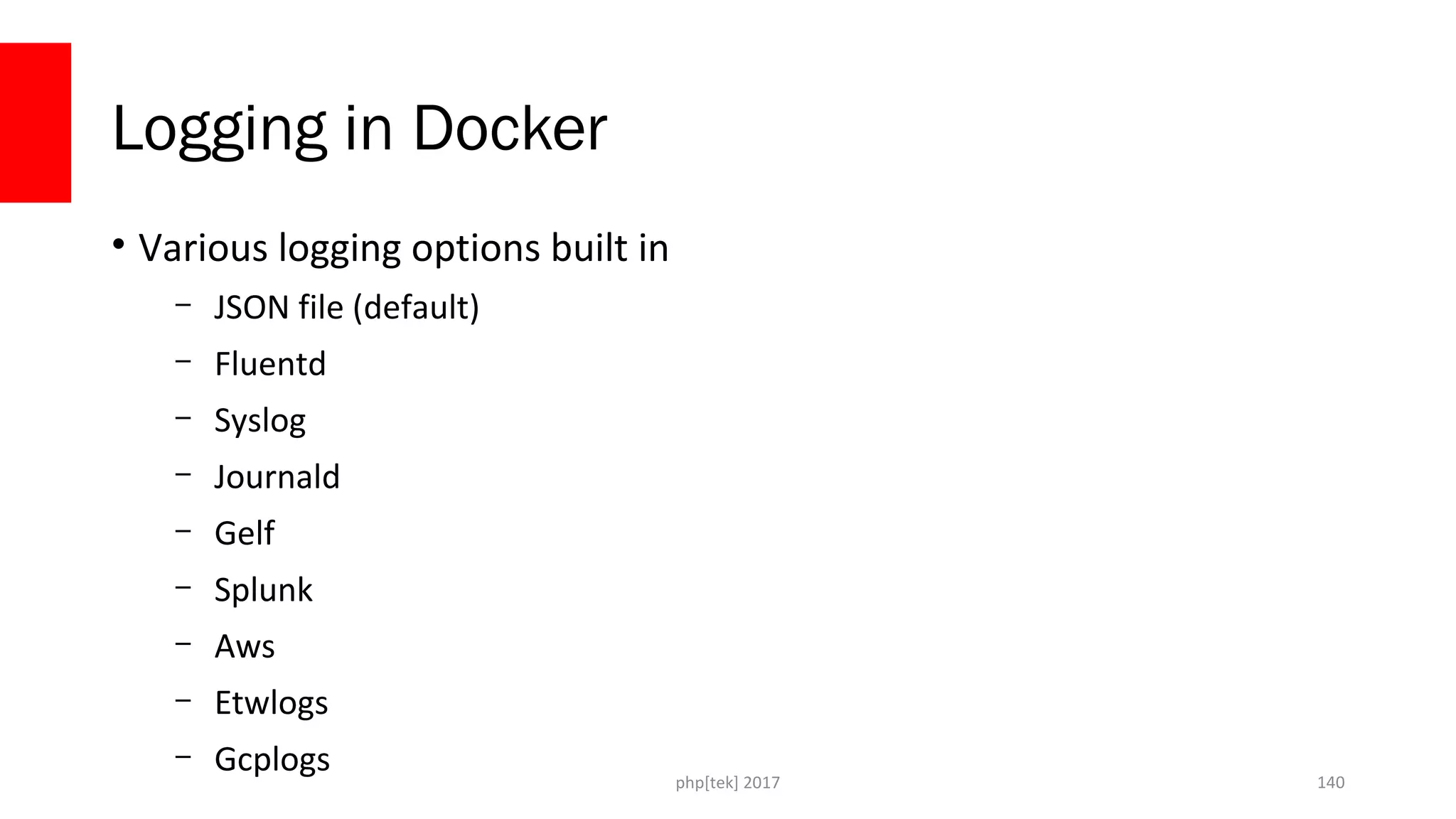 Logging in Docker

• Various logging options built in
  – JSON file (default)
  – Fluentd
  – Syslog
  – Journald
  – Gelf
  – Splunk
  – Aws
  – Etwlogs
  – Gcplogs

php[tek] 2017

140